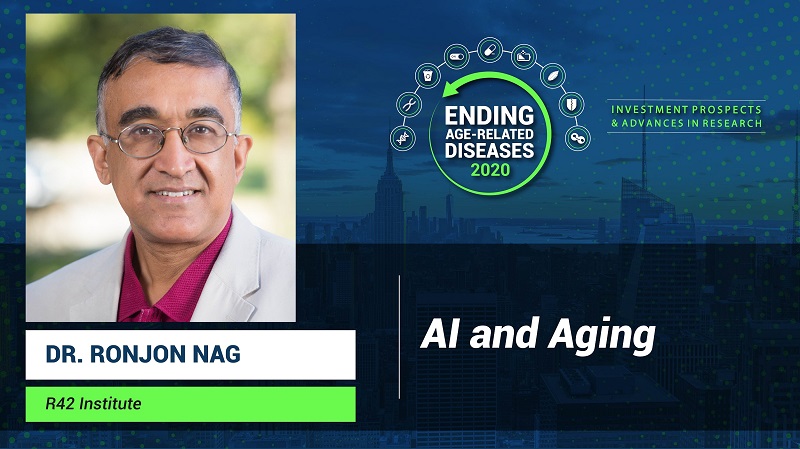 ENDING AGE-RELATED DISEASES 2020

INVESTMENT PROSPECTS & ADVANCES IN RESEARCH

DR. RONJON NAG

R42 Institute

AI and Aging